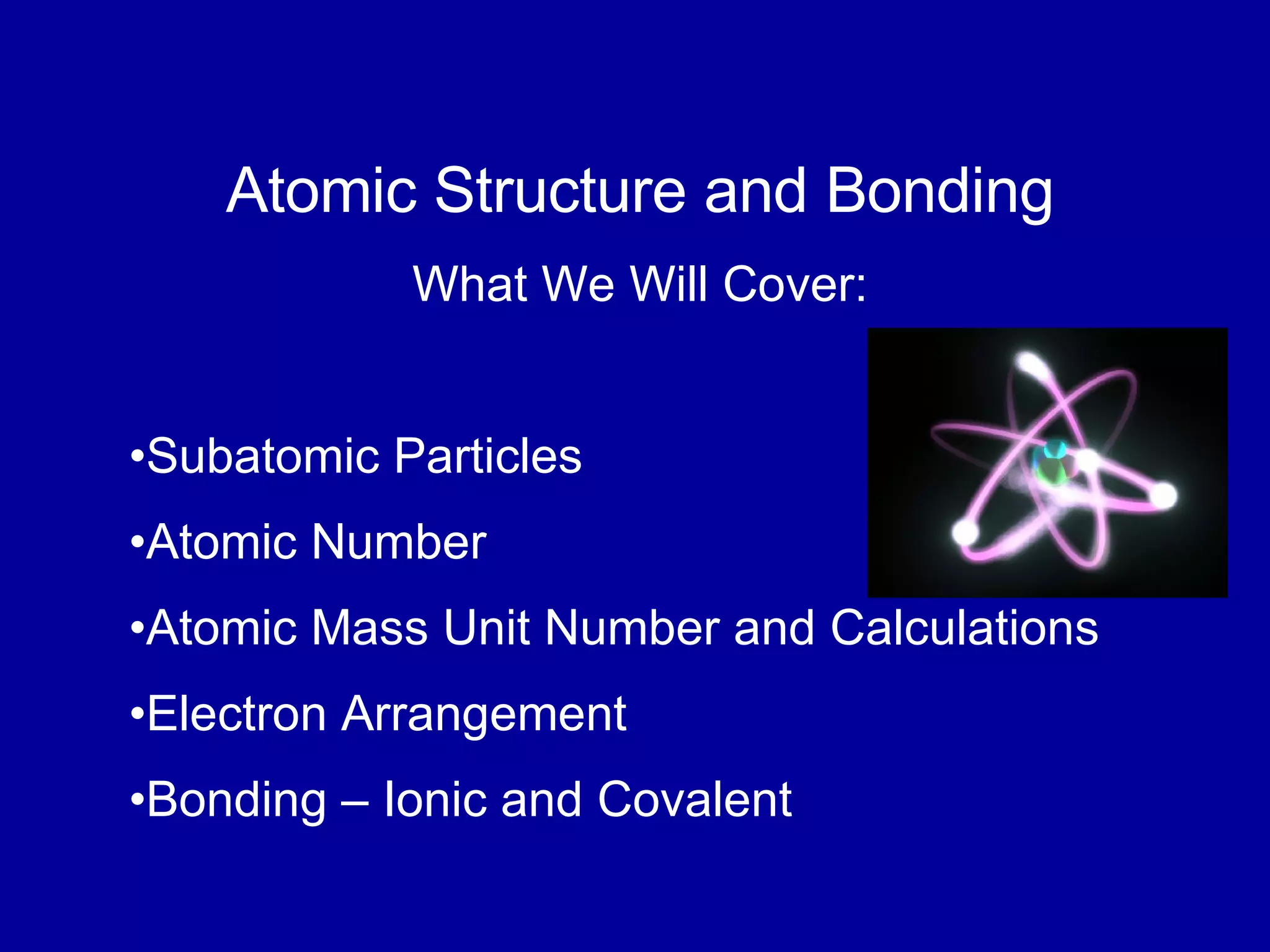 Atomic Structure and Bonding

What We Will Cover:

•Subatomic Particles

•Atomic Number

•Atomic Mass Unit Number and Calculations

•Electron Arrangement

•Bonding – Ionic and Covalent